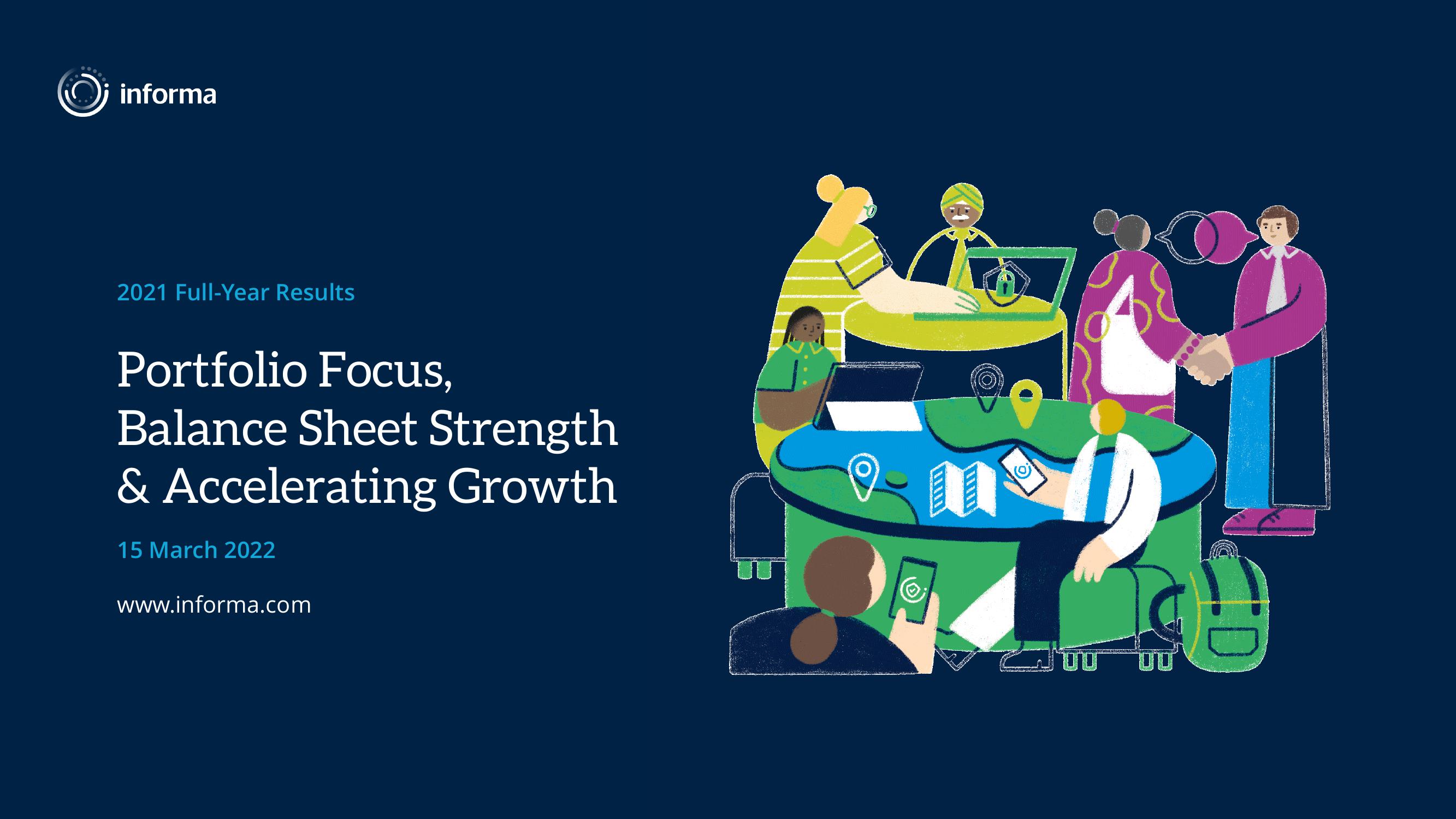 informa

2021 Full-Year Results

Portfolio Focus, Balance Sheet Strength & Accelerating Growth

15 March 2022

www.informa.com